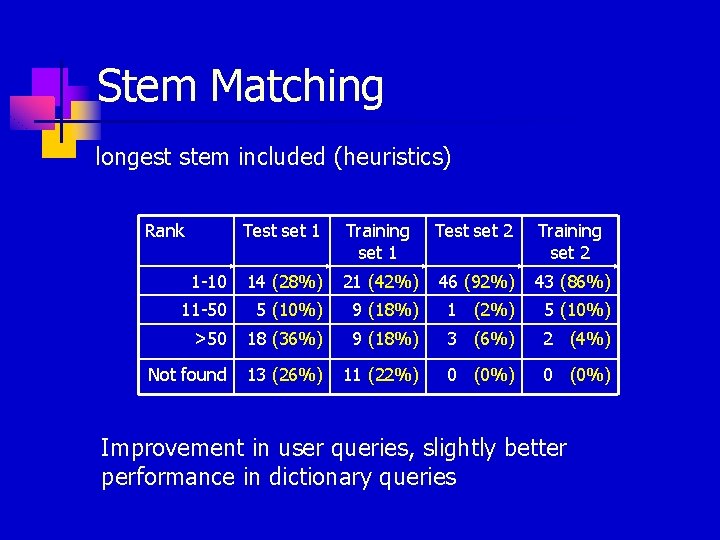 Stem Matching

longest stem included (heuristics)

| Rank | Test set 1 | Training set 1 | Test set 2 | Training set 2 |
|---|---|---|---|---|
| 1-10 | 14 (28%) | 21 (42%) | 46 (92%) | 43 (86%) |
| 11-50 | 5 (10%) | 9 (18%) | 1 (2%) | 5 (10%) |
| >50 | 18 (36%) | 9 (18%) | 3 (6%) | 2 (4%) |
| Not found | 13 (26%) | 11 (22%) | 0 (0%) | 0 (0%) |

Improvement in user queries, slightly better performance in dictionary queries